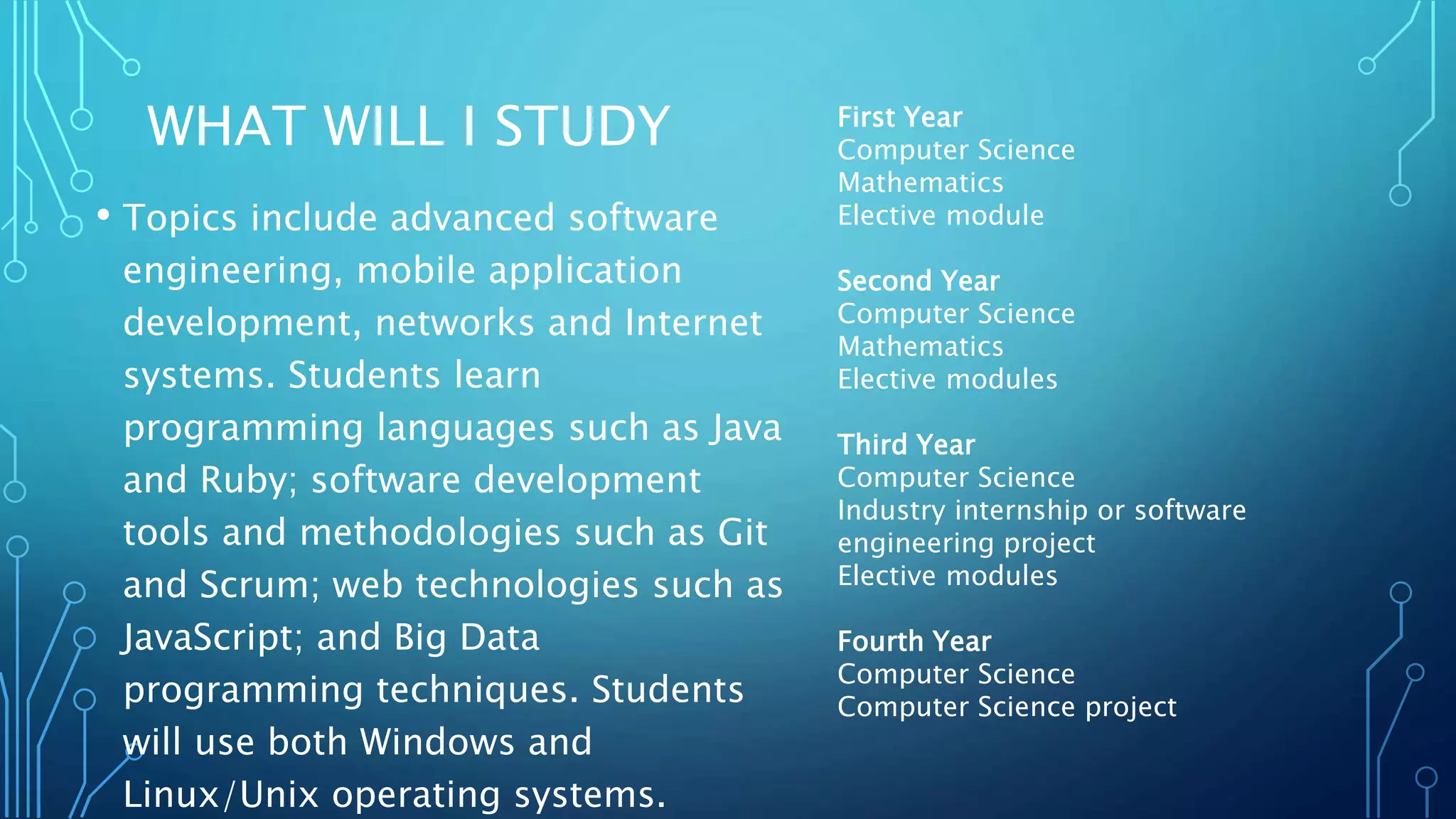 WHAT WILL I STUDY

• Topics include advanced software engineering, mobile application development, networks and Internet systems. Students learn programming languages such as Java and Ruby; software development tools and methodologies such as Git and Scrum; web technologies such as JavaScript; and Big Data programming techniques. Students will use both Windows and Linux/Unix operating systems.

First Year
Computer Science
Mathematics
Elective module

Second Year
Computer Science
Mathematics
Elective modules

Third Year
Computer Science
Industry internship or software engineering project
Elective modules

Fourth Year
Computer Science
Computer Science project